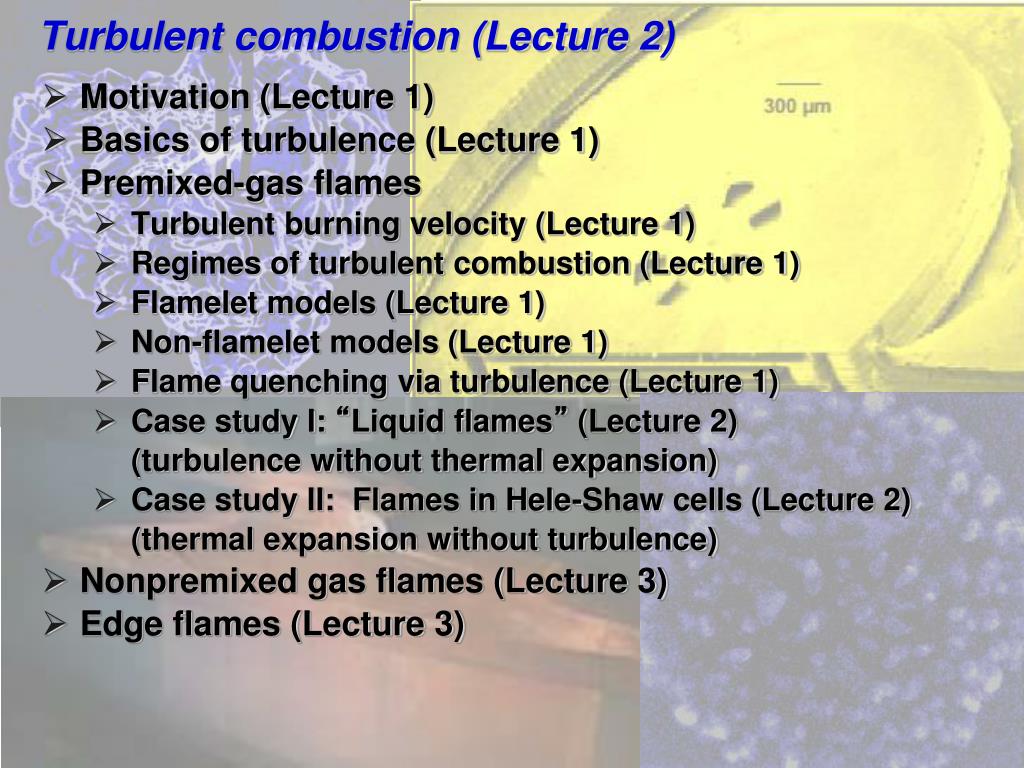 Turbulent combustion (Lecture 2)

300 μm

➢ Motivation (Lecture 1)
➢ Basics of turbulence (Lecture 1)
➢ Premixed-gas flames
➢ Turbulent burning velocity (Lecture 1)
➢ Regimes of turbulent combustion (Lecture 1)
➢ Flamelet models (Lecture 1)
➢ Non-flamelet models (Lecture 1)
➢ Flame quenching via turbulence (Lecture 1)
➢ Case study I: “Liquid flames” (Lecture 2) (turbulence without thermal expansion)
➢ Case study II: Flames in Hele-Shaw cells (Lecture 2) (thermal expansion without turbulence)
➢ Nonpremixed gas flames (Lecture 3)
➢ Edge flames (Lecture 3)